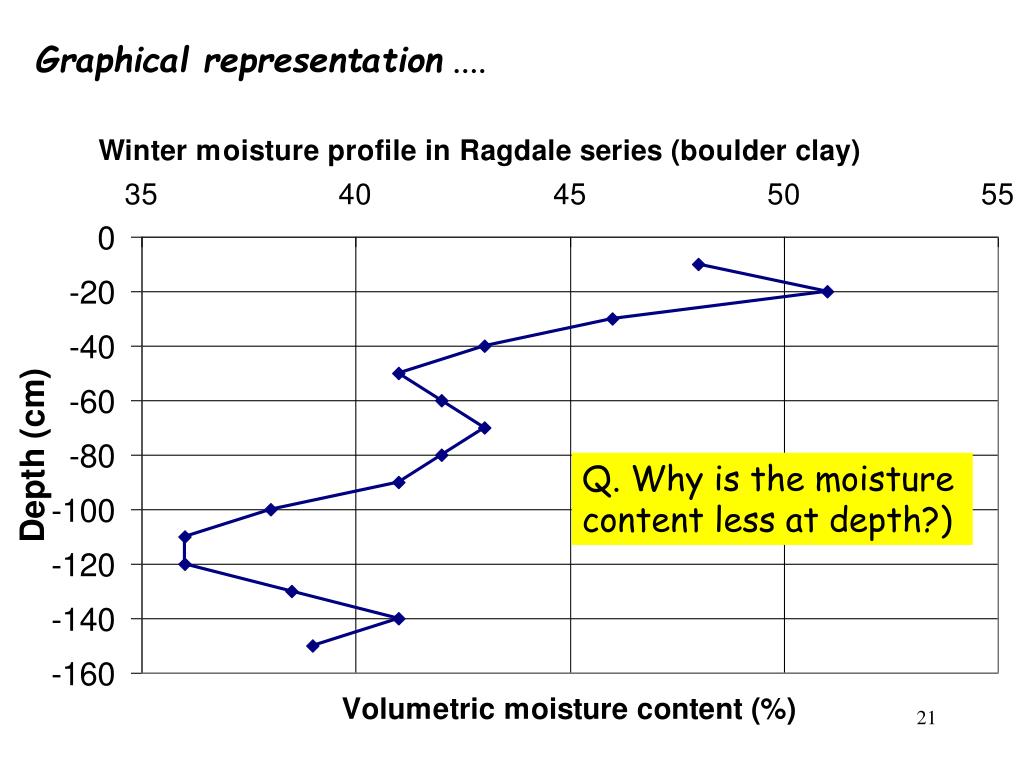 Graphical representation ....

Winter moisture profile in Ragdale series (boulder clay)

35 40 45 50 55

0
-20
-40
-60
-80
-100
-120
-140
-160

Depth (cm)

Q. Why is the moisture content less at depth?)

Volumetric moisture content (%)

21